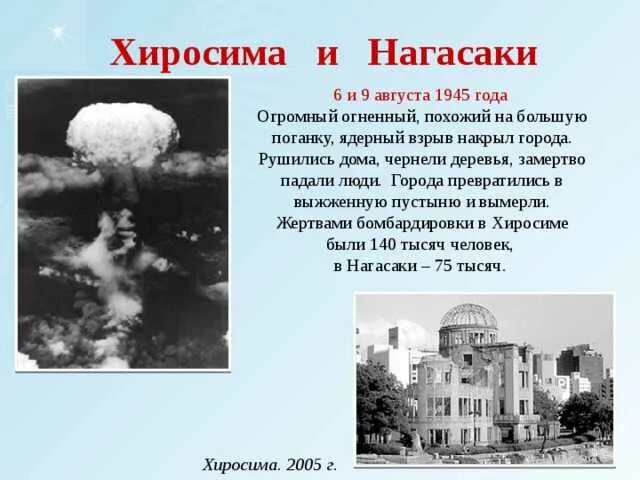 Хиросима и Нагасаки

6 и 9 августа 1945 года
Огромный огненный, похожий на большую поганку, ядерный взрыв накрыл города. Рушились дома, чернели деревья, замертво падали люди. Города превратились в выжженную пустыню и вымерли. Жертвами бомбардировки в Хиросиме были 140 тысяч человек, в Нагасаки – 75 тысяч.

Хиросима. 2005 г.